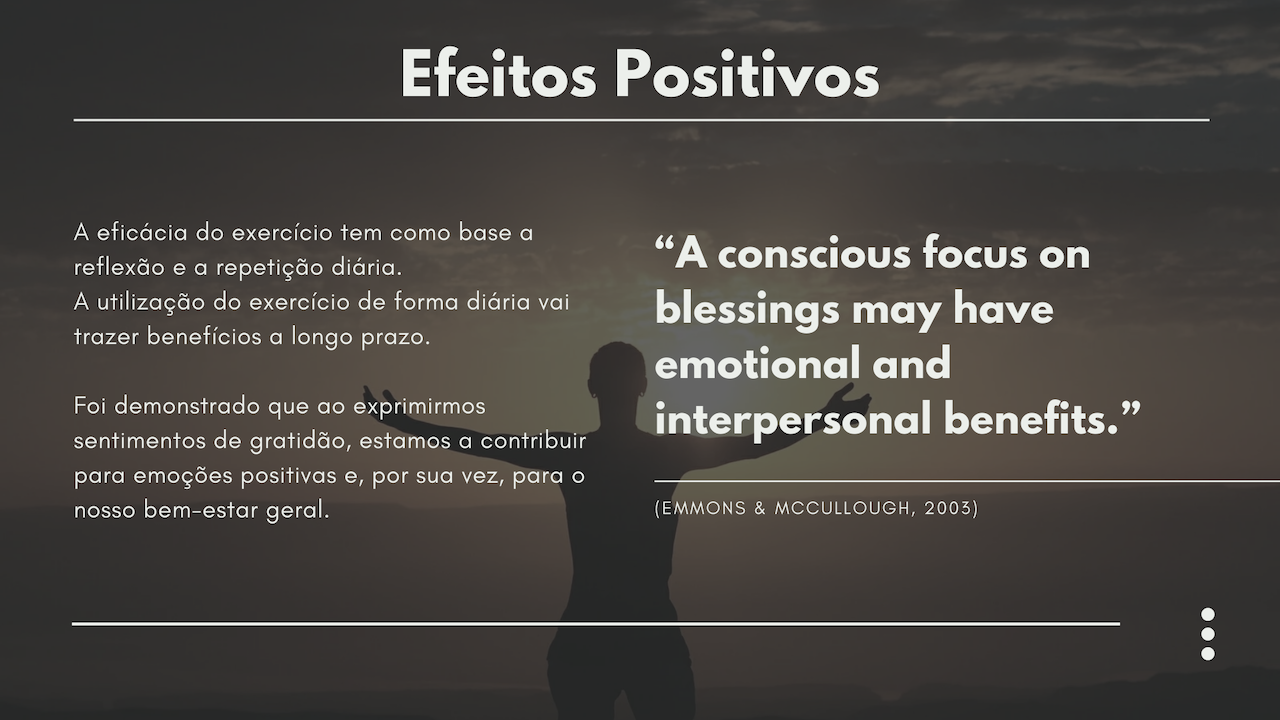 Efeitos Positivos

A eficácia do exercício tem como base a reflexão e a repetição diária.
A utilização do exercício de forma diária vai trazer benefícios a longo prazo.

Foi demonstrado que ao exprimirmos sentimentos de gratidão, estamos a contribuir para emoções positivas e, por sua vez, para o nosso bem-estar geral.

“A conscious focus on blessings may have emotional and interpersonal benefits.”

(EMMONS & MCCULLOUGH, 2003)